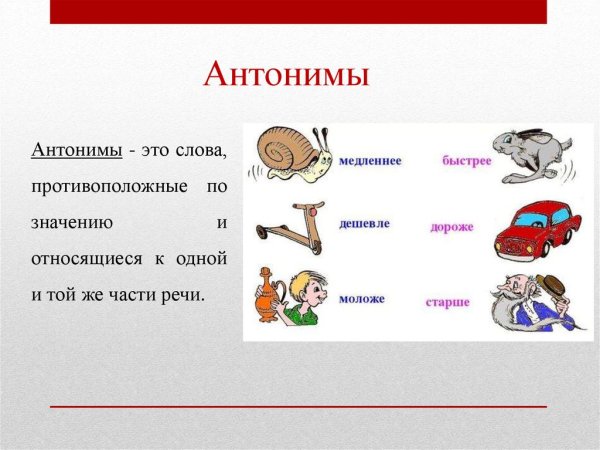 Антонимы

Антонимы - это слова, противоположные по значению и относящиеся к одной и той же части речи.

медленнее быстрее

дешевле дороже

моложе старше